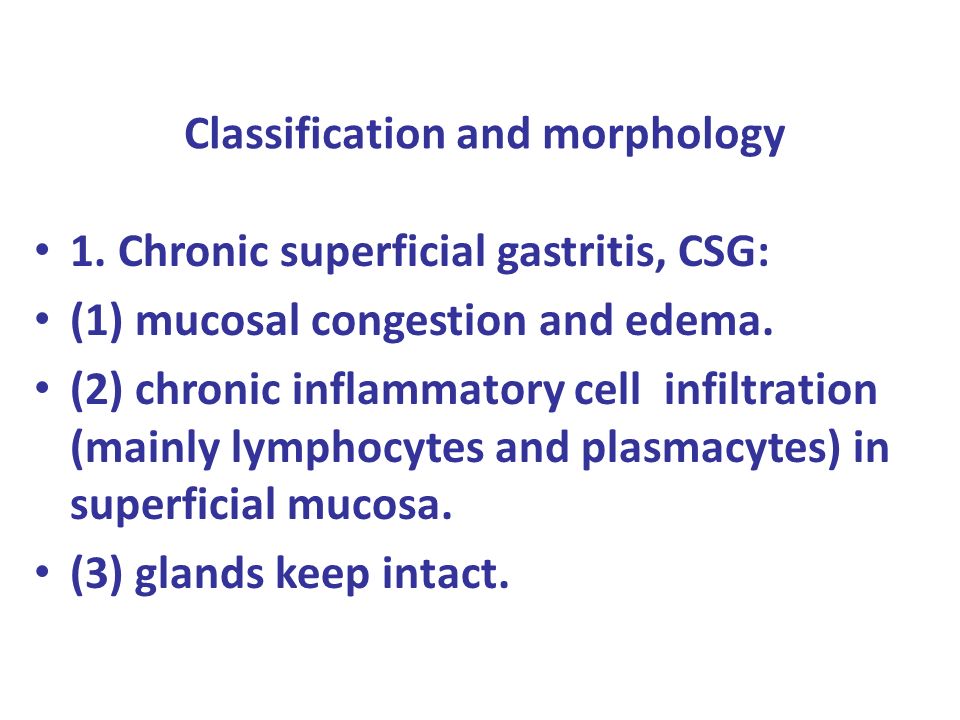 Classification and morphology

• 1. Chronic superficial gastritis, CSG:
• (1) mucosal congestion and edema.
• (2) chronic inflammatory cell infiltration (mainly lymphocytes and plasmacytes) in superficial mucosa.
• (3) glands keep intact.